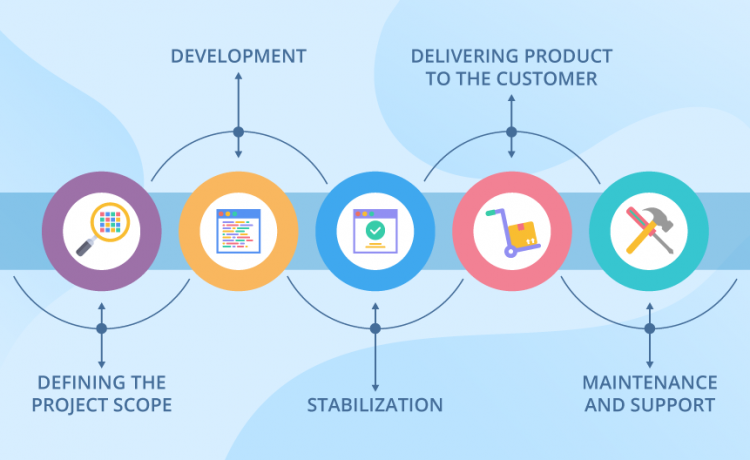 DEVELOPMENT

DELIVERING PRODUCT TO THE CUSTOMER

DEFINING THE PROJECT SCOPE

STABILIZATION

MAINTENANCE AND SUPPORT